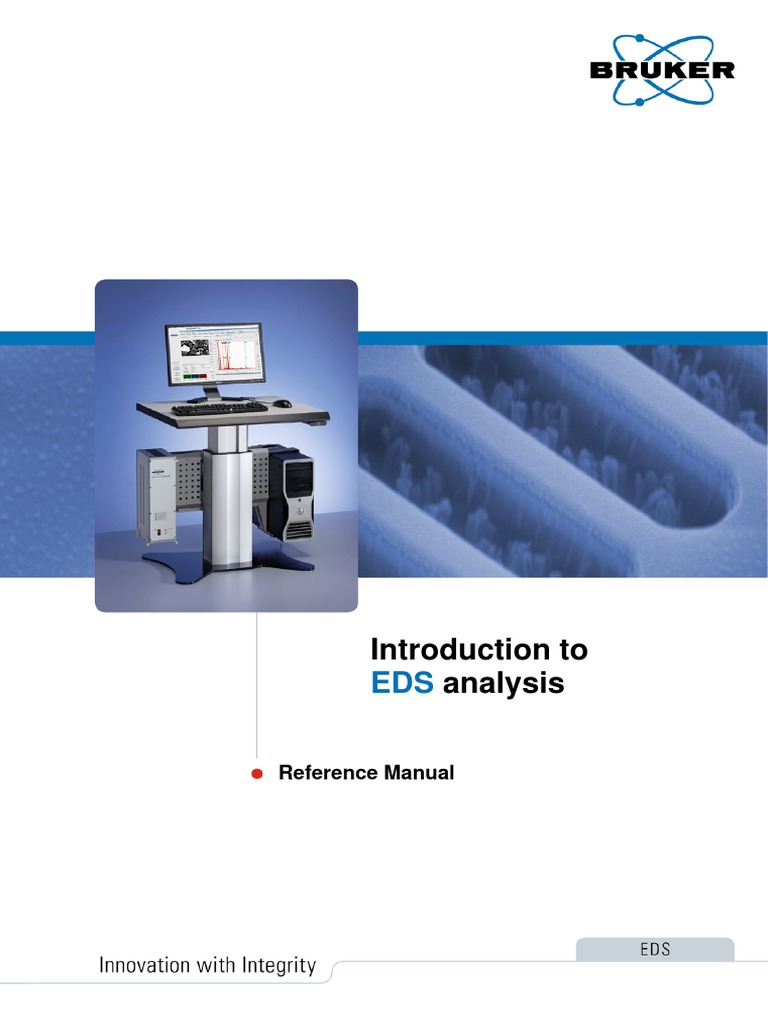 BRUKER

Introduction to
EDS analysis

Reference Manual

Innovation with Integrity

EDS